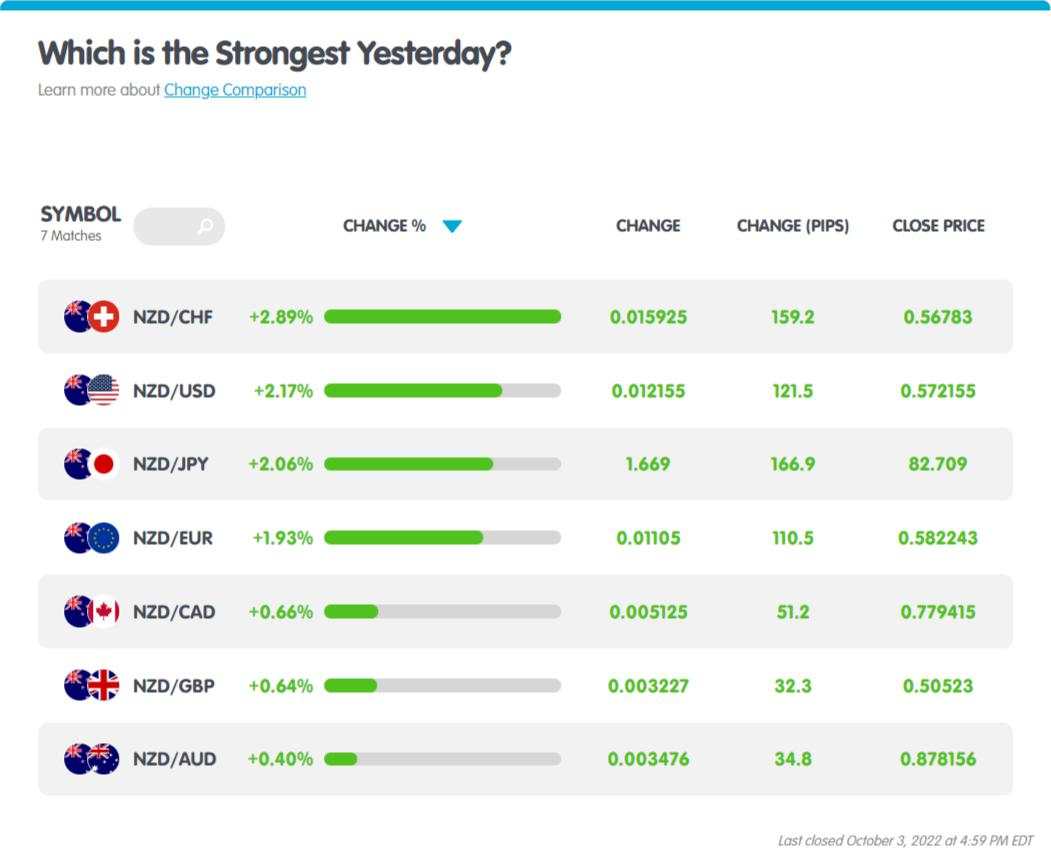 Which is the Strongest Yesterday?

Learn more about Change Comparison

| SYMBOL 7 Matches | CHANGE % | CHANGE | CHANGE (PIPS) | CLOSE PRICE |
|---|---|---|---|---|
| NZD/CHF | +2.89% | 0.015925 | 159.2 | 0.56783 |
| NZD/USD | +2.17% | 0.012155 | 121.5 | 0.572155 |
| NZD/JPY | +2.06% | 1.669 | 166.9 | 82.709 |
| NZD/EUR | +1.93% | 0.01105 | 110.5 | 0.582243 |
| NZD/CAD | +0.66% | 0.005125 | 51.2 | 0.779415 |
| NZD/GBP | +0.64% | 0.003227 | 32.3 | 0.50523 |
| NZD/AUD | +0.40% | 0.003476 | 34.8 | 0.878156 |

Last closed October 3, 2022 at 4:59 PM EDT